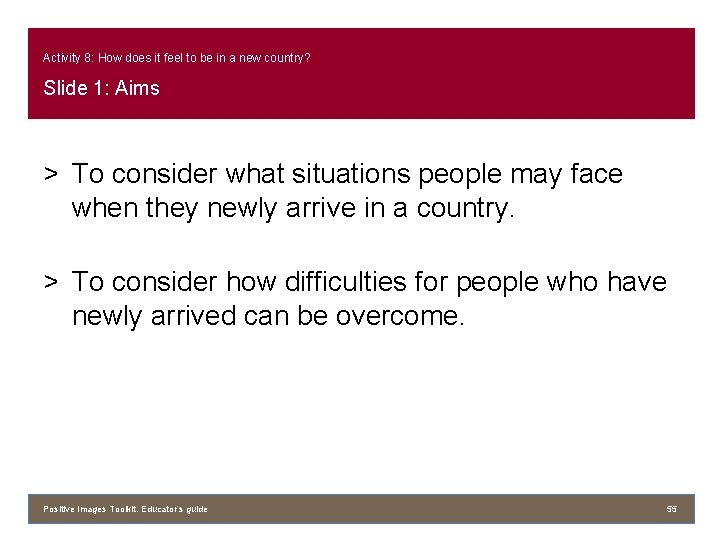 Activity 8: How does it feel to be in a new country?

Slide 1: Aims

> To consider what situations people may face when they newly arrive in a country.

> To consider how difficulties for people who have newly arrived can be overcome.

Positive Images Toolkit. Educator's guide

55